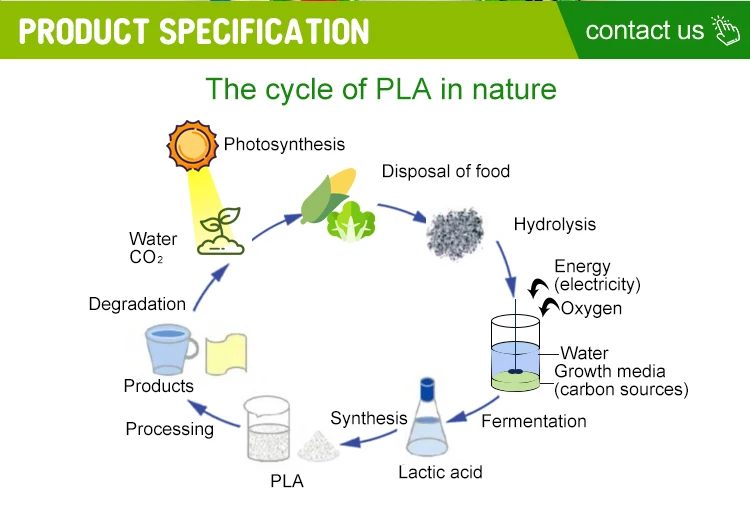 PRODUCT SPECIFICATION

contact us

The cycle of PLA in nature

Photosynthesis

Disposal of food

Hydrolysis

Energy (electricity)

Oxygen

Water

Growth media (carbon sources)

Fermentation

Lactic acid

Synthesis

PLA

Processing

Products

Degradation

Water
$CO_2$